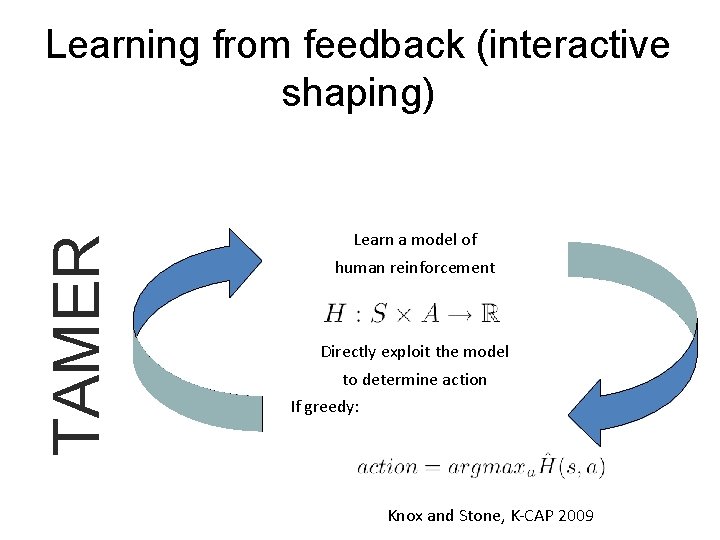 Learning from feedback (interactive shaping)

TAMER

Learn a model of human reinforcement

$H : S \times A \rightarrow \mathbb{R}$

Directly exploit the model to determine action

If greedy:

$action = argmax_a \hat{H}(s, a)$

Knox and Stone, K-CAP 2009